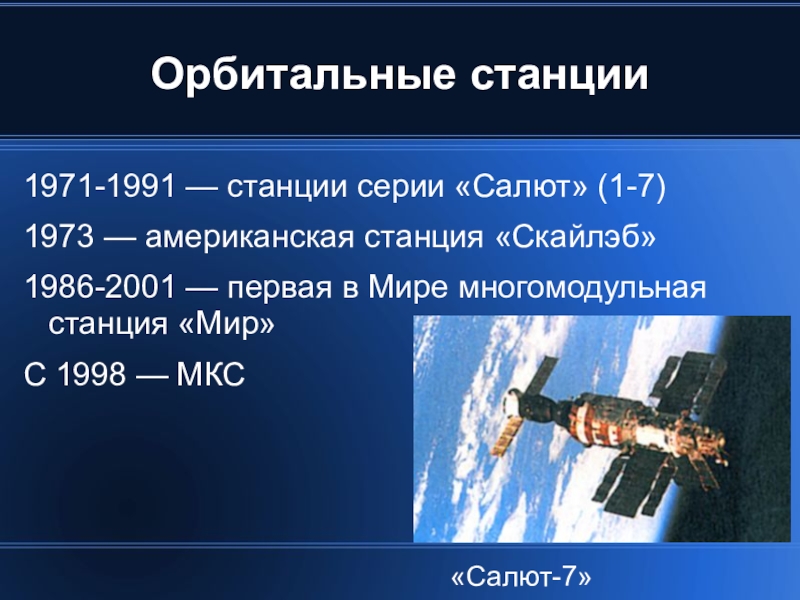 Орбитальные станции

1971-1991 — станции серии «Салют» (1-7)

1973 — американская станция «Скайлэб»

1986-2001 — первая в Мире многомодульная станция «Мир»

С 1998 — МКС

«Салют-7»